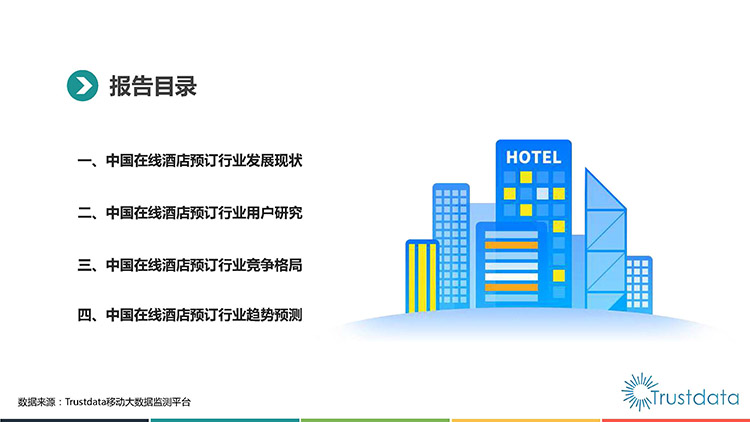 报告目录

一、中国在线酒店预订行业发展现状

二、中国在线酒店预订行业用户研究

三、中国在线酒店预订行业竞争格局

四、中国在线酒店预订行业趋势预测

HOTEL

数据来源：Trustdata移动大数据监测平台

Trustdata